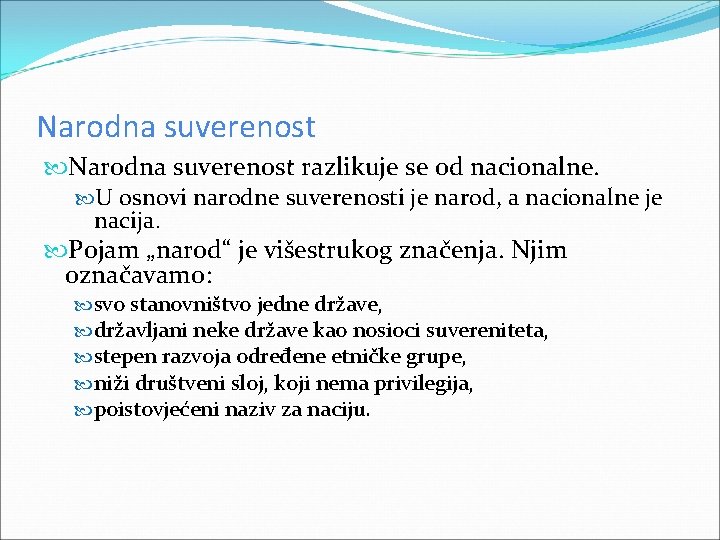 Narodna suverenost

Narodna suverenost razlikuje se od nacionalne.

U osnovi narodne suverenosti je narod, a nacionalne je nacija.

Pojam „narod“ je višestrukog značenja. Njim označavamo:

svo stanovništvo jedne države,

državljani neke države kao nosioci suvereniteta,

stepen razvoja određene etničke grupe,

niži društveni sloj, koji nema privilegija,

poistovjećeni naziv za naciju.